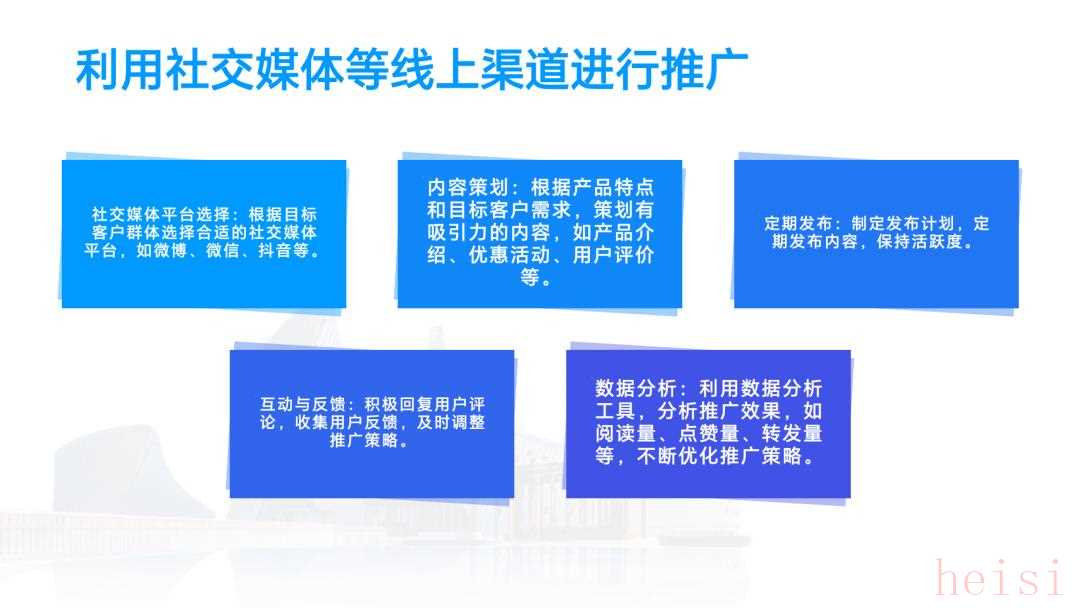 利用社交媒体等线上渠道进行推广

社交媒体平台选择：根据目标客户群体选择合适的社交媒体平台，如微博、微信、抖音等。

内容策划：根据产品特点和目标客户需求，策划有吸引力的内容，如产品介绍、优惠活动、用户评价等。

定期发布：制定发布计划，定期发布内容，保持活跃度。

互动与反馈：积极回复用户评论，收集用户反馈，及时调整推广策略。

数据分析：利用数据分析工具，分析推广效果，如阅读量、点赞量、转发量等，不断优化推广策略。

heisi